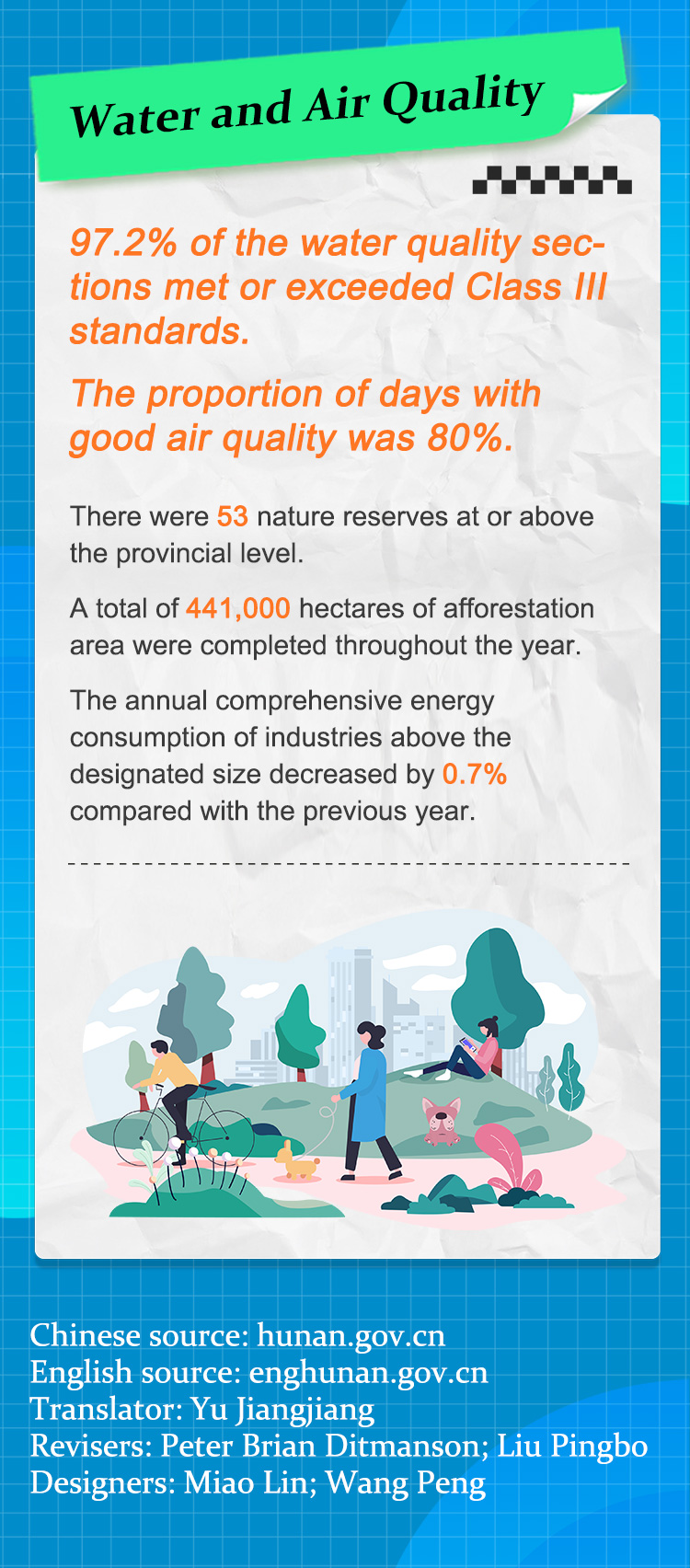 Water and Air Quality

97.2% of the water quality sections met or exceeded Class III standards.

The proportion of days with good air quality was 80%.

There were 53 nature reserves at or above the provincial level.

A total of 441,000 hectares of afforestation area were completed throughout the year.

The annual comprehensive energy consumption of industries above the designated size decreased by 0.7% compared with the previous year.

Chinese source: hunan.gov.cn
English source: enghunan.gov.cn
Translator: Yu Jiangjiang
Revisers: Peter Brian Ditmanson; Liu Pingbo
Designers: Miao Lin; Wang Peng